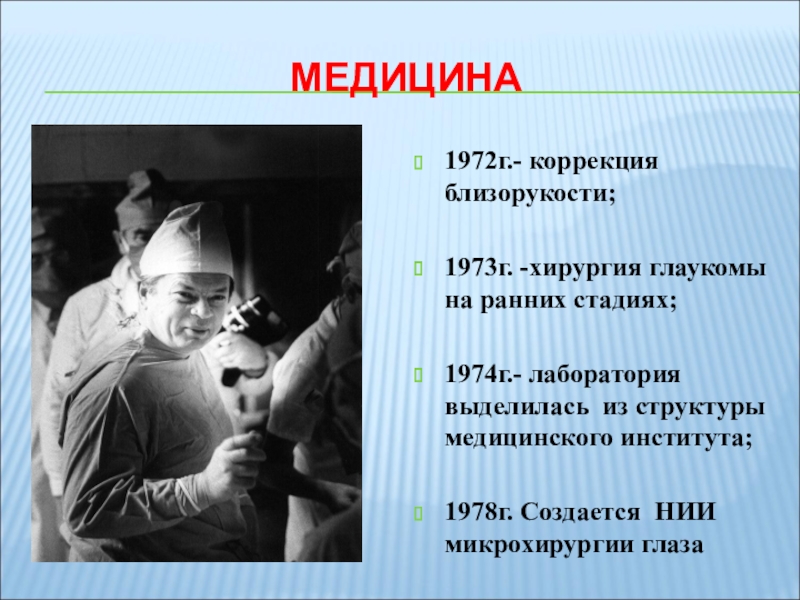 МЕДИЦИНА

1972г.- коррекция близорукости;

1973г. -хирургия глаукомы на ранних стадиях;

1974г.- лаборатория выделилась из структуры медицинского института;

1978г. Создается НИИ микрохирургии глаза